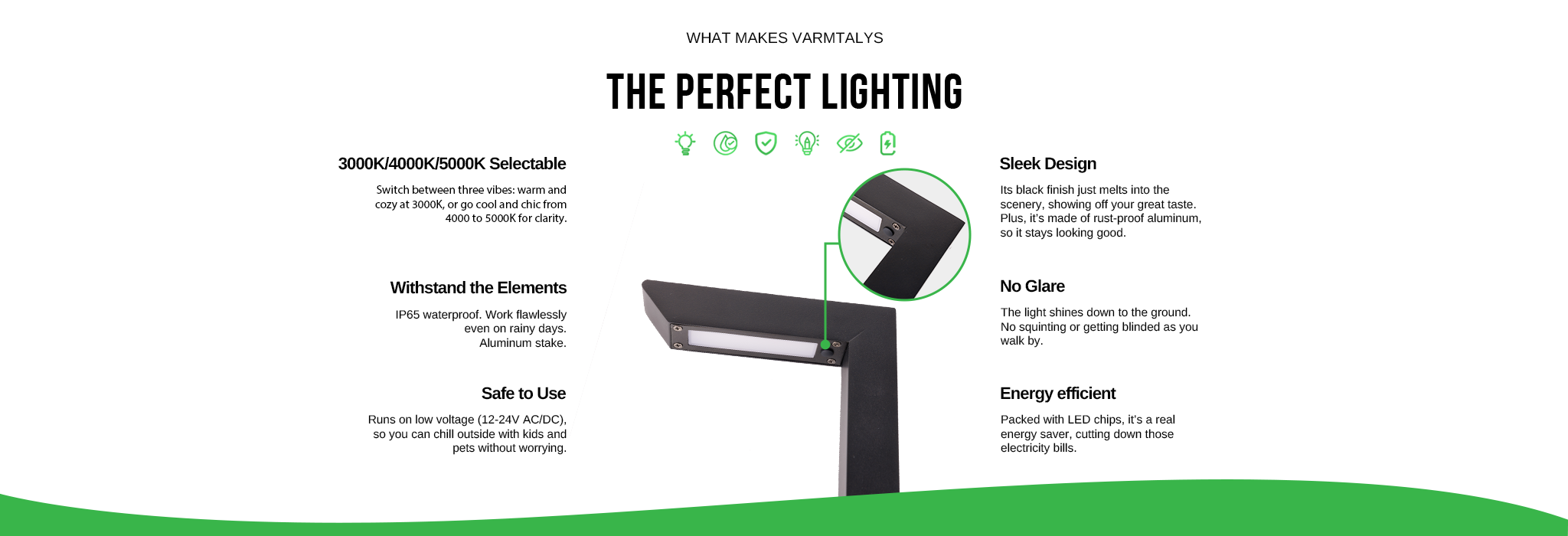 WHAT MAKES VARMTALYS

THE PERFECT LIGHTING

3000K/4000K/5000K Selectable

Switch between three vibes: warm and cozy at 3000K, or go cool and chic from 4000 to 5000K for clarity.

Withstand the Elements

IP65 waterproof. Work flawlessly even on rainy days. Aluminum stake.

Safe to Use

Runs on low voltage (12-24V AC/DC), so you can chill outside with kids and pets without worrying.

Sleek Design

Its black finish just melts into the scenery, showing off your great taste. Plus, it's made of rust-proof aluminum, so it stays looking good.

No Glare

The light shines down to the ground. No squinting or getting blinded as you walk by.

Energy efficient

Packed with LED chips, it's a real energy saver, cutting down those electricity bills.